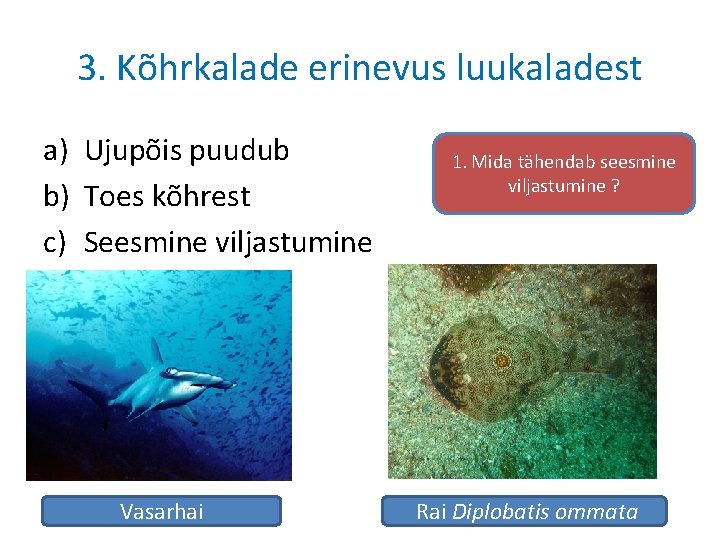 3. Kõhrkalade erinevus luukaladest

a) Ujupõis puudub
b) Toes kõhrest
c) Seesmine viljastumine

1. Mida tähendab seesmine viljastumine ?

Vasarhai

Rai Diplobatis ommata